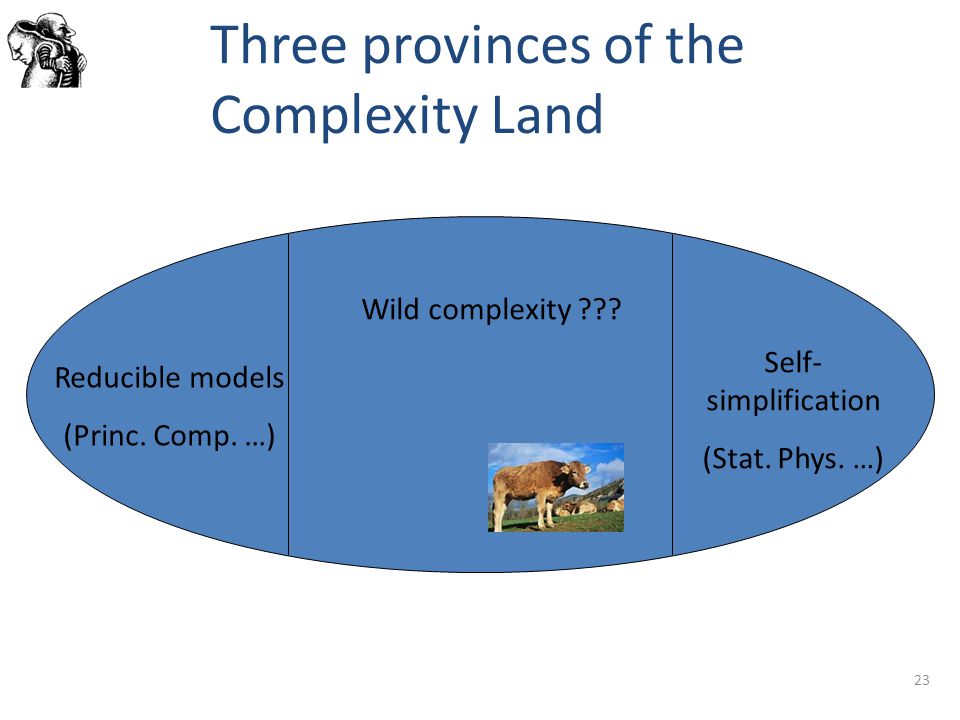 Three provinces of the Complexity Land

Reducible models

(Princ. Comp. …)

Wild complexity ???

Self-simplification

(Stat. Phys. …)

23